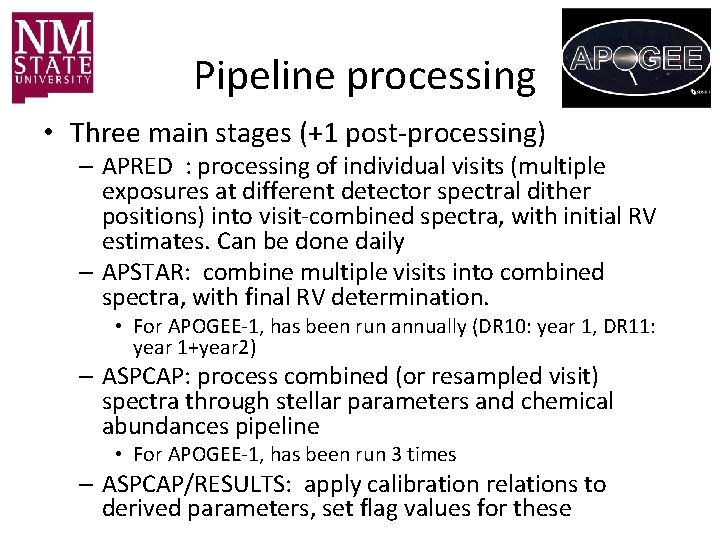 NM STATE UNIVERSITY

Pipeline processing

APOGEE

• Three main stages (+1 post-processing)
– APRED : processing of individual visits (multiple exposures at different detector spectral dither positions) into visit-combined spectra, with initial RV estimates. Can be done daily
– APSTAR: combine multiple visits into combined spectra, with final RV determination.
• For APOGEE-1, has been run annually (DR10: year 1, DR11: year 1+year2)
– ASPCAP: process combined (or resampled visit) spectra through stellar parameters and chemical abundances pipeline
• For APOGEE-1, has been run 3 times
– ASPCAP/RESULTS: apply calibration relations to derived parameters, set flag values for these